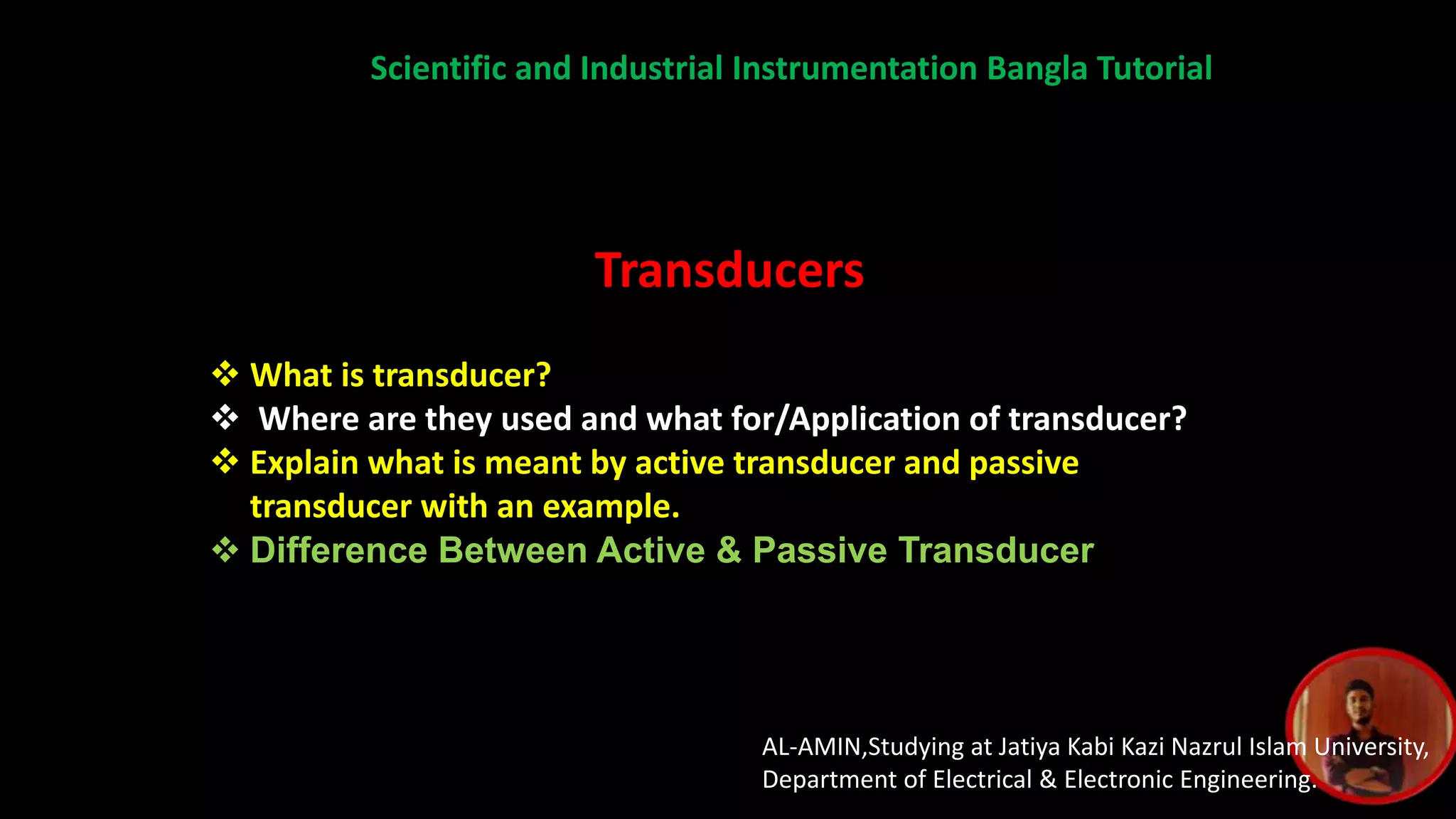 Scientific and Industrial Instrumentation Bangla Tutorial

Transducers

❖ What is transducer?
❖ Where are they used and what for/Application of transducer?
❖ Explain what is meant by active transducer and passive transducer with an example.
❖ Difference Between Active & Passive Transducer

AL-AMIN,Studying at Jatiya Kabi Kazi Nazrul Islam University,
Department of Electrical & Electronic Engineering.